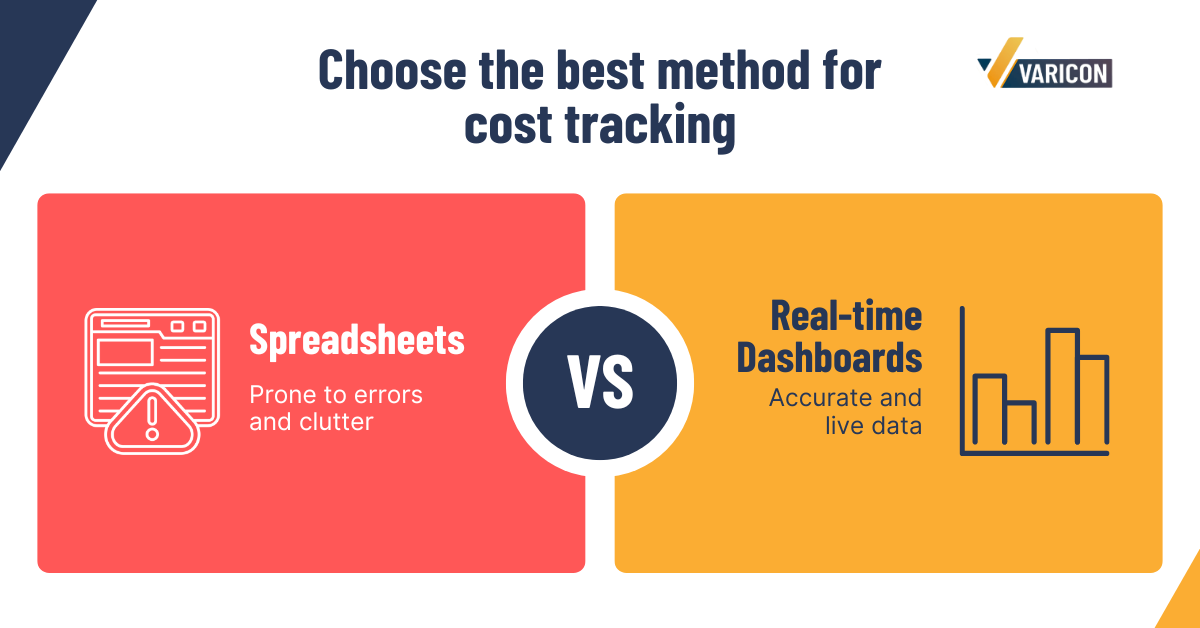 Choose the best method for cost tracking

VARICON

Spreadsheets

Prone to errors and clutter

VS

Real-time Dashboards

Accurate and live data